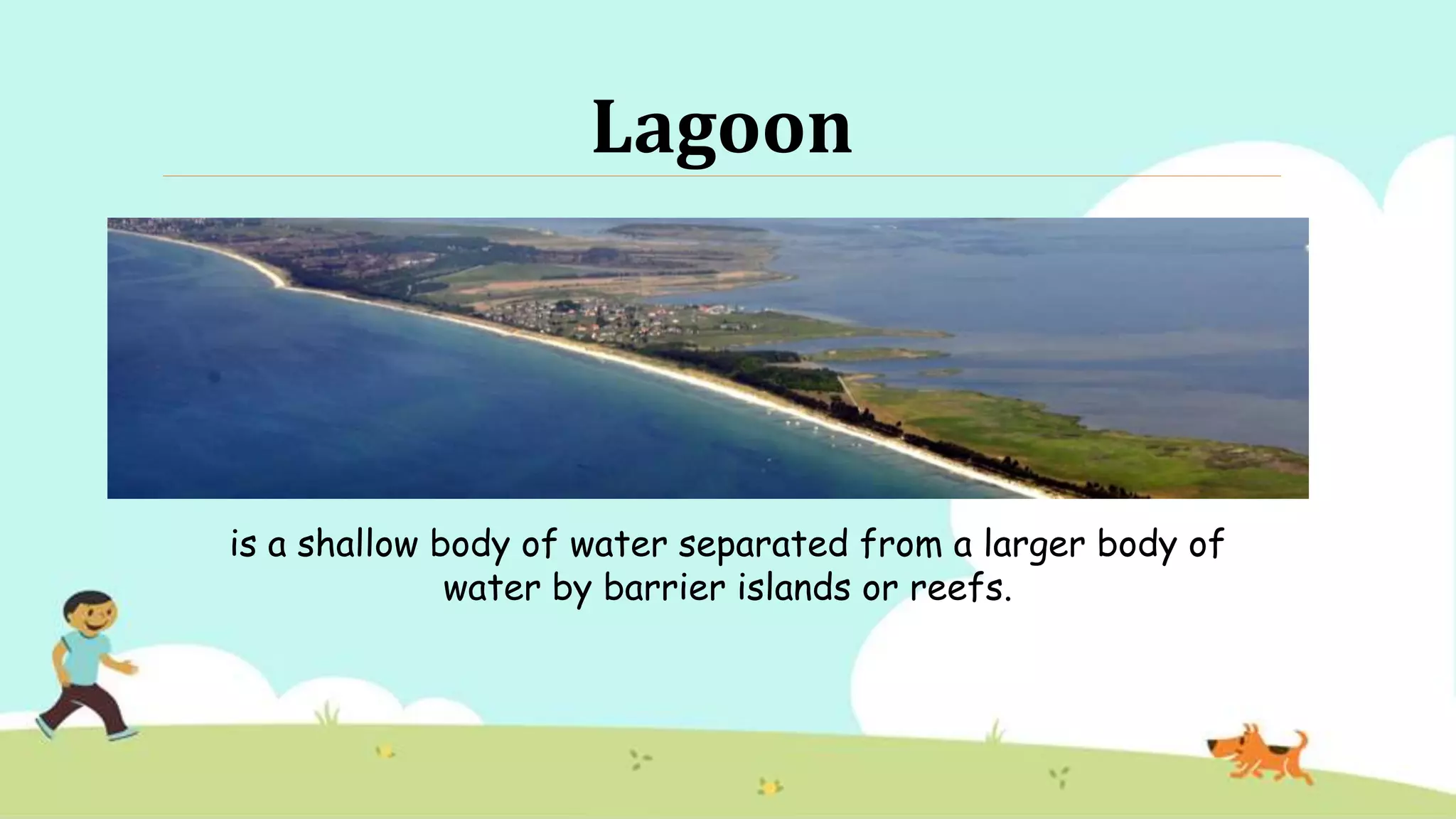 Lagoon

is a shallow body of water separated from a larger body of water by barrier islands or reefs.